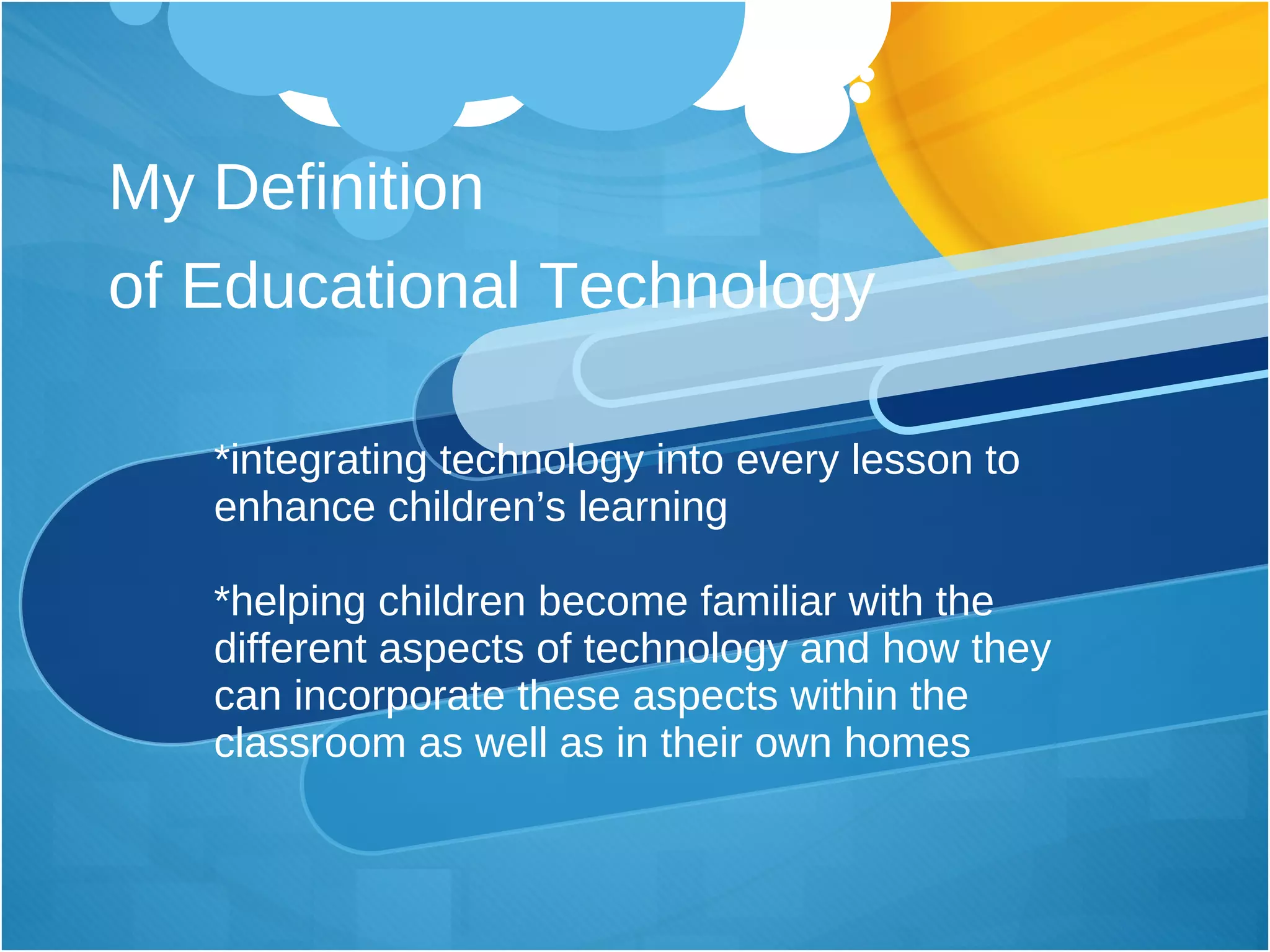 My Definition
of Educational Technology

*integrating technology into every lesson to enhance children’s learning

*helping children become familiar with the different aspects of technology and how they can incorporate these aspects within the classroom as well as in their own homes